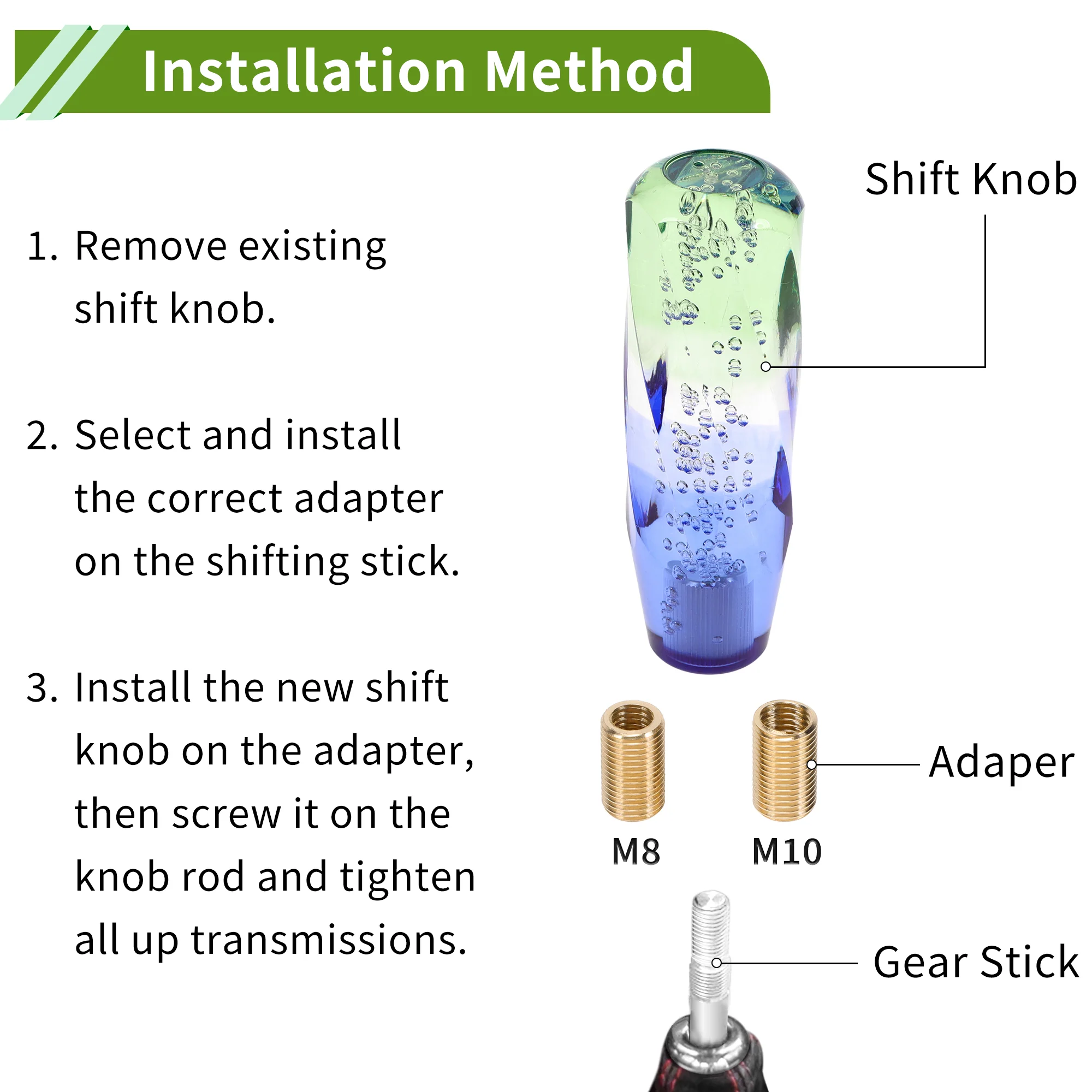 Installation Method

1. Remove existing shift knob.

2. Select and install the correct adapter on the shifting stick.

3. Install the new shift knob on the adapter, then screw it on the knob rod and tighten all up transmissions.

Shift Knob

Adaper

M8

M10

Gear Stick